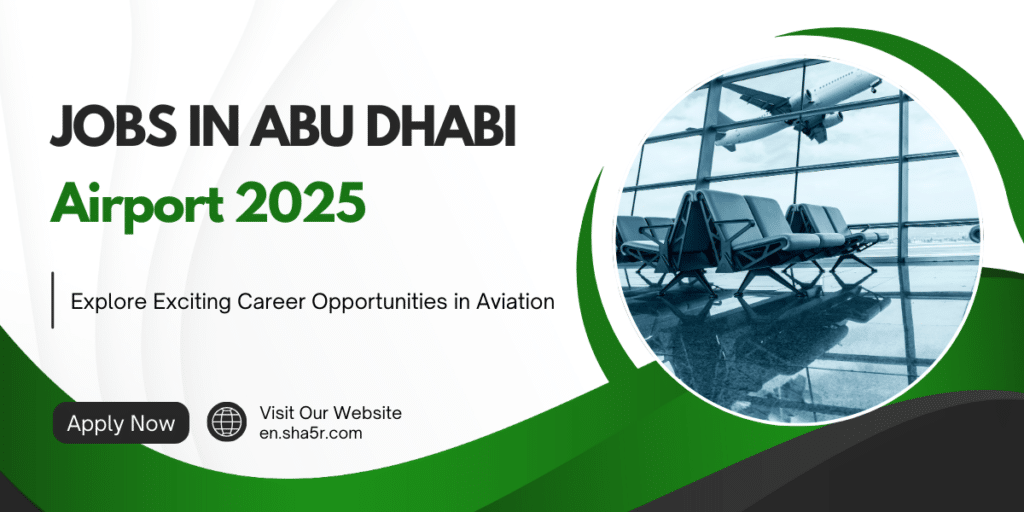 JOBS IN ABU DHABI
Airport 2025

Explore Exciting Career Opportunities in Aviation

Apply Now

Visit Our Website
en.sha5r.com